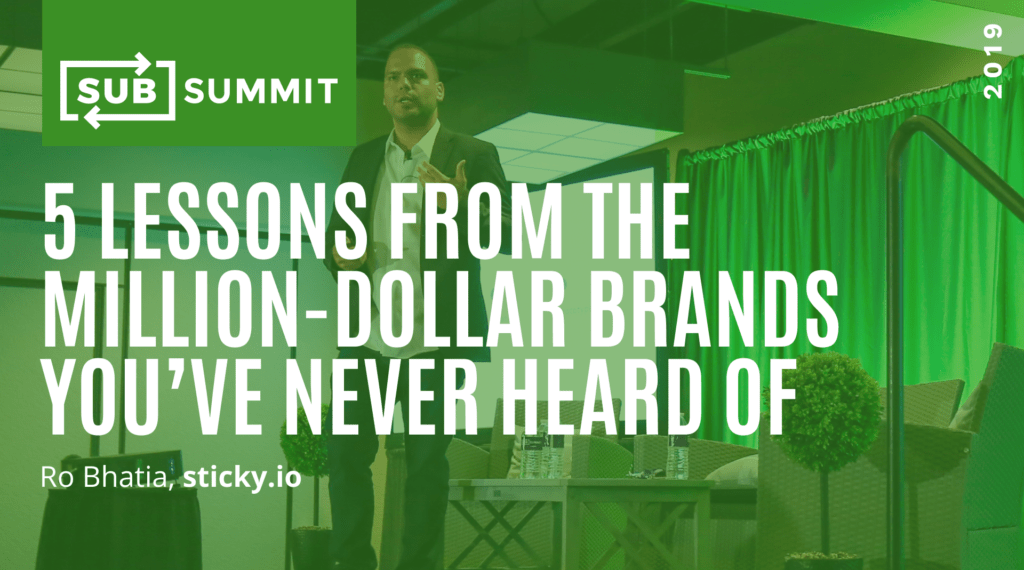 SUB SUMMIT

2019

5 LESSONS FROM THE MILLION-DOLLAR BRANDS YOU'VE NEVER HEARD OF

Ro Bhatia, sticky.io